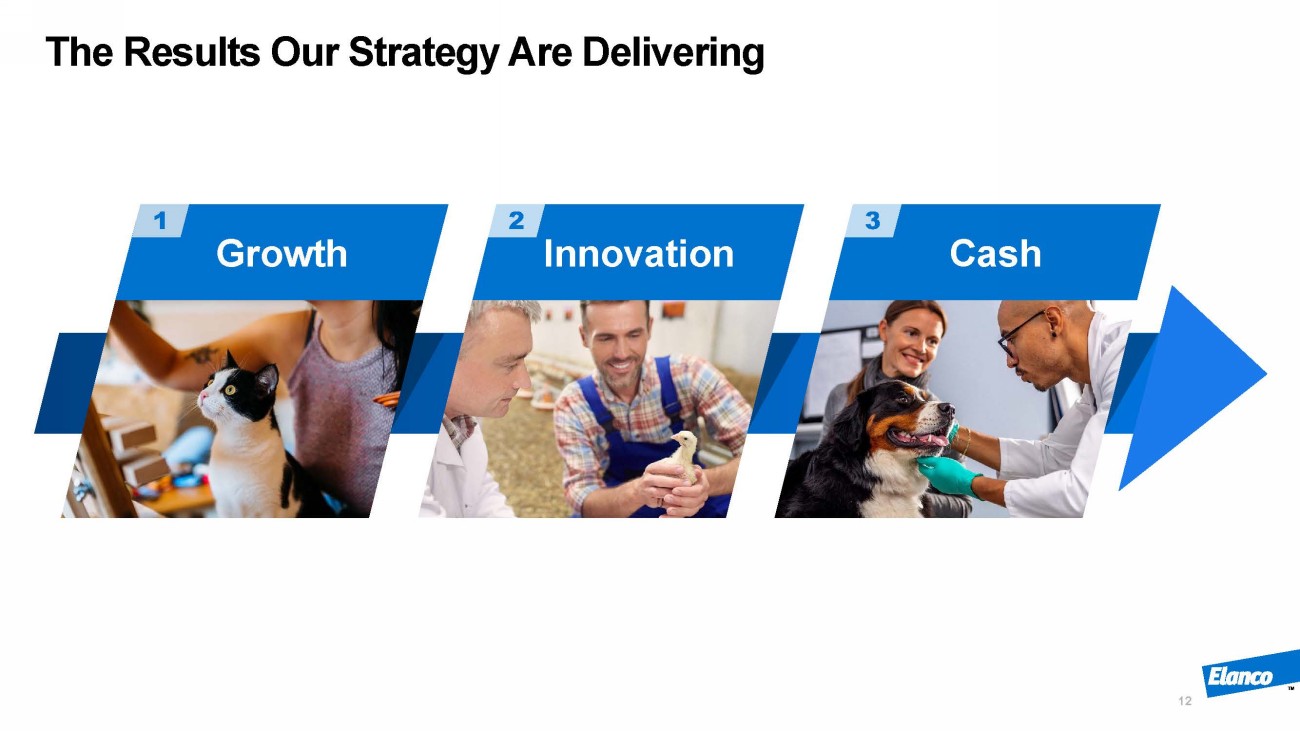 The Results Our Strategy Are Delivering

1 Growth

2 Innovation

3 Cash

Elanco™

12